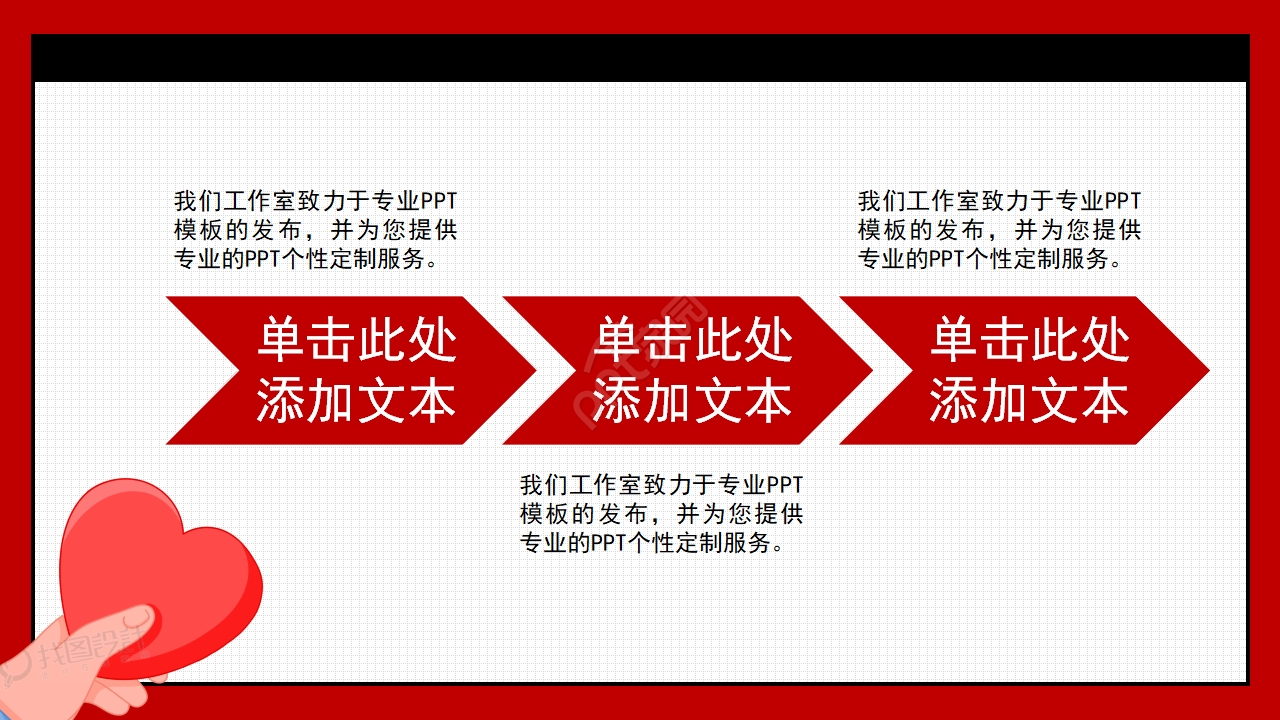 我们工作室致力于专业PPT模板的发布，并为您提供专业的PPT个性定制服务。

我们工作室致力于专业PPT模板的发布，并为您提供专业的PPT个性定制服务。

单击此处添加文本

单击此处添加文本

单击此处添加文本

我们工作室致力于专业PPT模板的发布，并为您提供专业的PPT个性定制服务。

找图设计